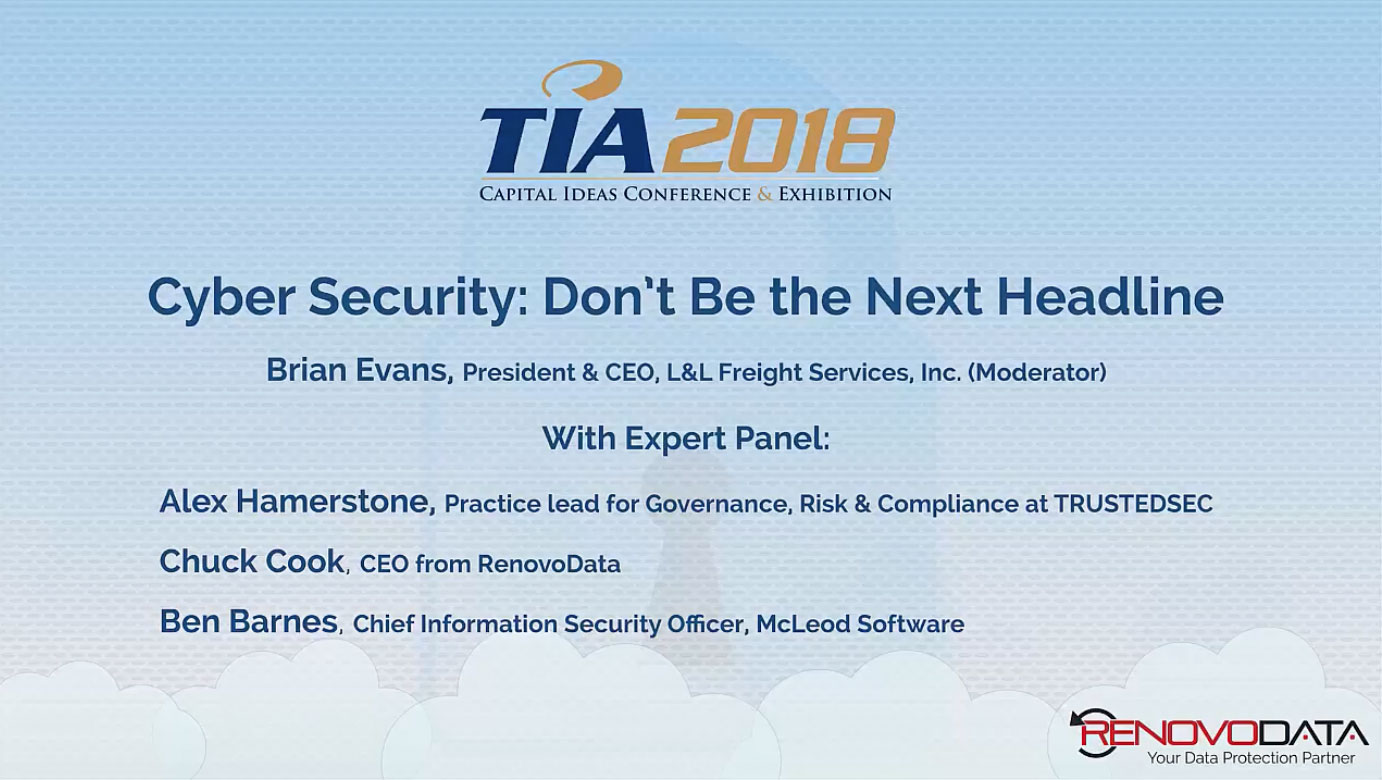 TIA 2018
CAPITAL IDEAS CONFERENCE & EXHIBITION

Cyber Security: Don't Be the Next Headline

Brian Evans, President & CEO, L&L Freight Services, Inc. (Moderator)

With Expert Panel:

Alex Hamerstone, Practice lead for Governance, Risk & Compliance at TRUSTEDSEC

Chuck Cook, CEO from RenovoData

Ben Barnes, Chief Information Security Officer, McLeod Software

RENOVODATA
Your Data Protection Partner